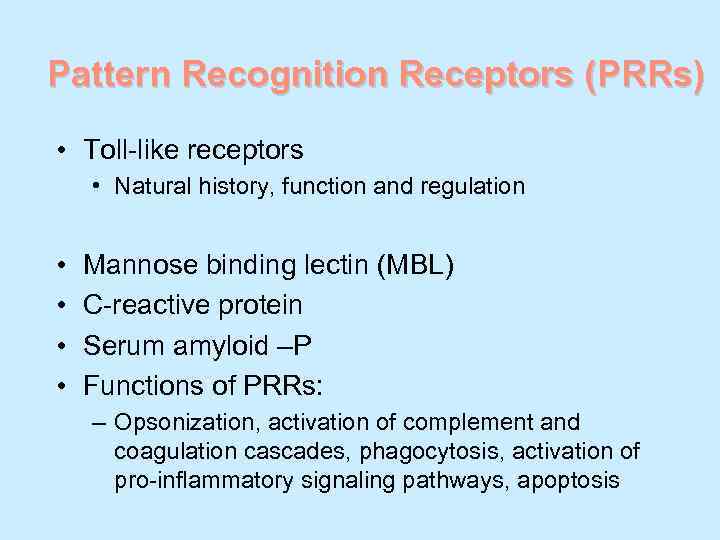 Pattern Recognition Receptors (PRRs)

• Toll-like receptors
  • Natural history, function and regulation

• Mannose binding lectin (MBL)
• C-reactive protein
• Serum amyloid –P
• Functions of PRRs:
  – Opsonization, activation of complement and coagulation cascades, phagocytosis, activation of pro-inflammatory signaling pathways, apoptosis